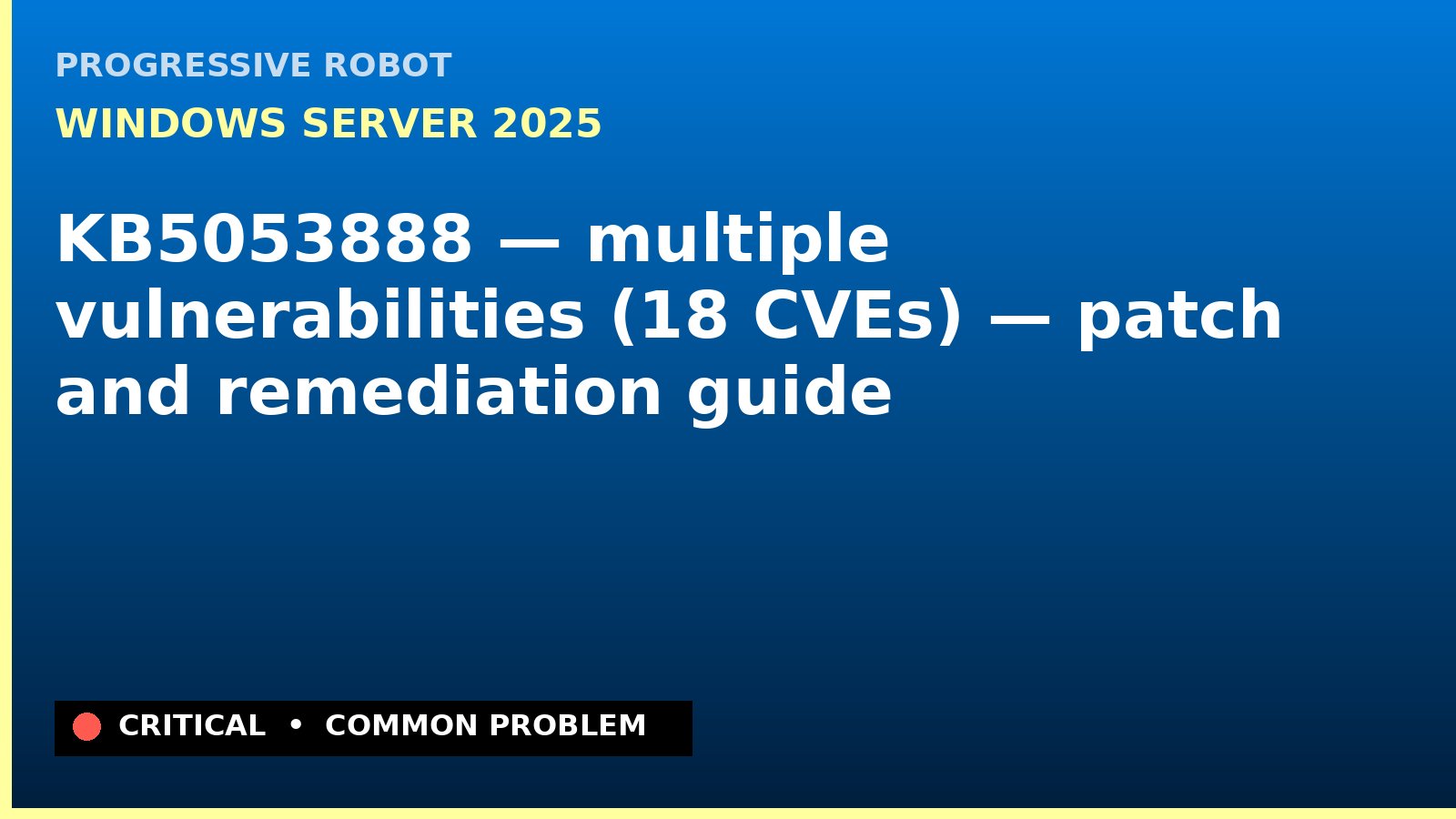 PROGRESSIVE ROBOT

WINDOWS SERVER 2025

KB5053888 — multiple vulnerabilities (18 CVEs) — patch and remediation guide

CRITICAL • COMMON PROBLEM